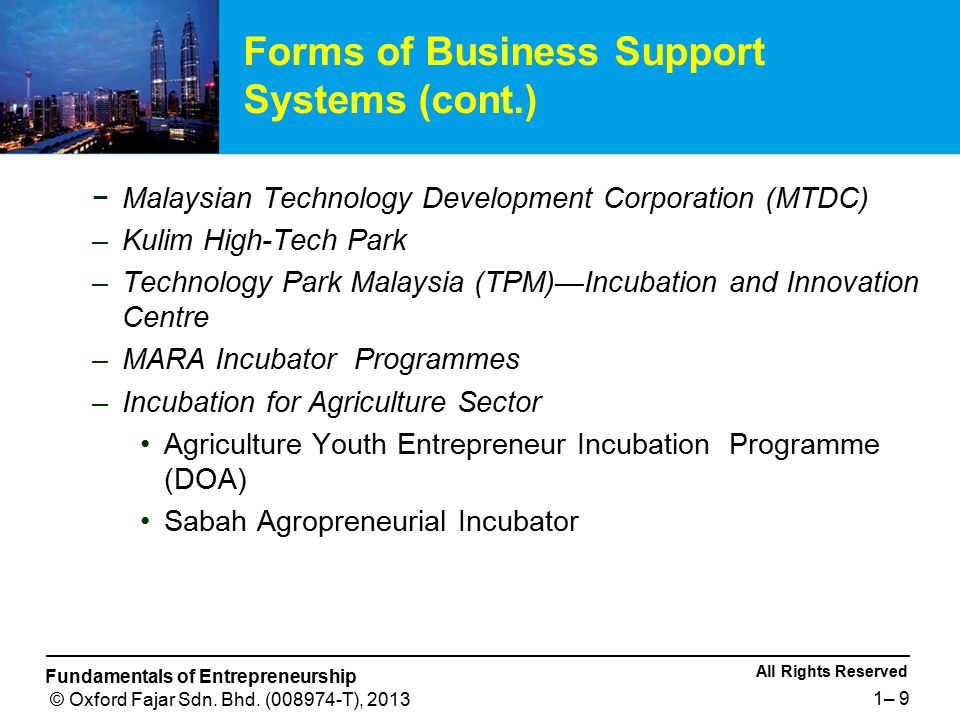 Forms of Business Support Systems (cont.)

− Malaysian Technology Development Corporation (MTDC)
– Kulim High-Tech Park
– Technology Park Malaysia (TPM)—Incubation and Innovation Centre
– MARA Incubator Programmes
– Incubation for Agriculture Sector
• Agriculture Youth Entrepreneur Incubation Programme (DOA)
• Sabah Agropreneurial Incubator

Fundamentals of Entrepreneurship
© Oxford Fajar Sdn. Bhd. (008974-T), 2013
All Rights Reserved
1– 9